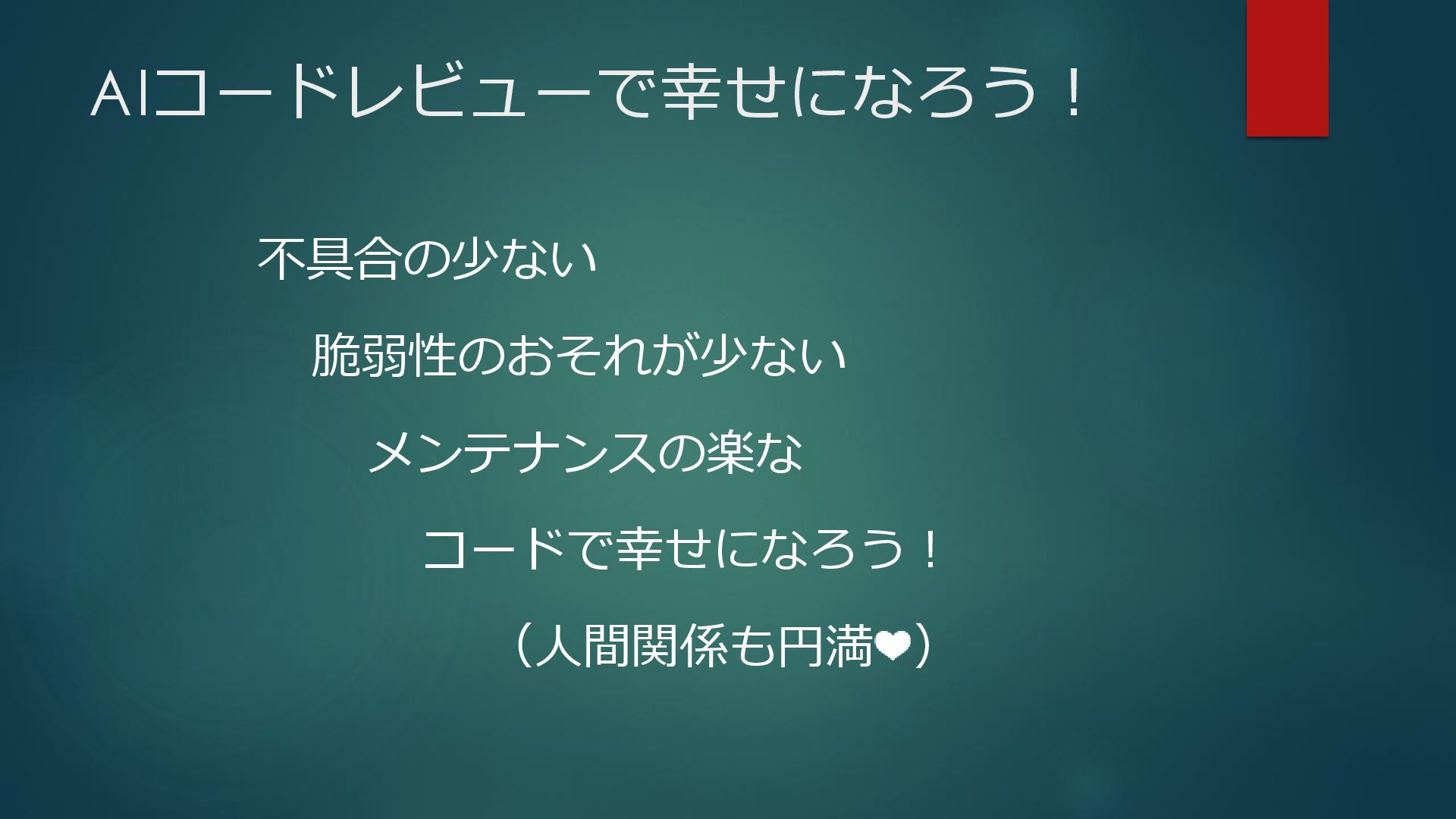 AIコードレビューで幸せになろう！

不具合の少ない

脆弱性のおそれが少ない

メンテナンスの楽な

コードで幸せになろう！

（人間関係も円満❤）